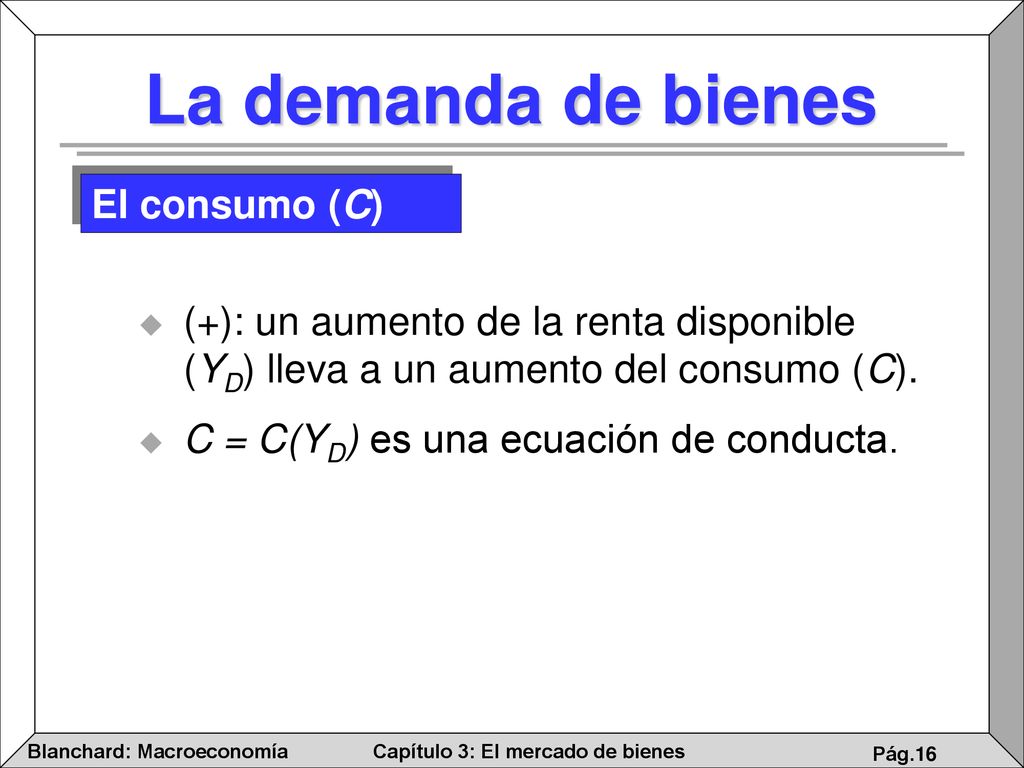 La demanda de bienes

El consumo ($C$)

(+): un aumento de la renta disponible ($Y_D$) lleva a un aumento del consumo ($C$).

$C = C(Y_D)$ es una ecuación de conducta.

Blanchard: Macroeconomía

Capítulo 3: El mercado de bienes

Pág.16